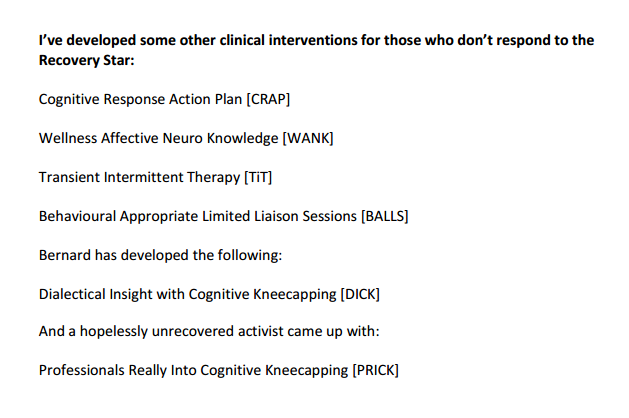 I've developed some other clinical interventions for those who don't respond to the Recovery Star:

Cognitive Response Action Plan [CRAP]

Wellness Affective Neuro Knowledge [WANK]

Transient Intermittent Therapy [TiT]

Behavioural Appropriate Limited Liaison Sessions [BALLS]

Bernard has developed the following:

Dialectical Insight with Cognitive Kneecapping [DICK]

And a hopelessly unrecovered activist came up with:

Professionals Really Into Cognitive Kneecapping [PRICK]